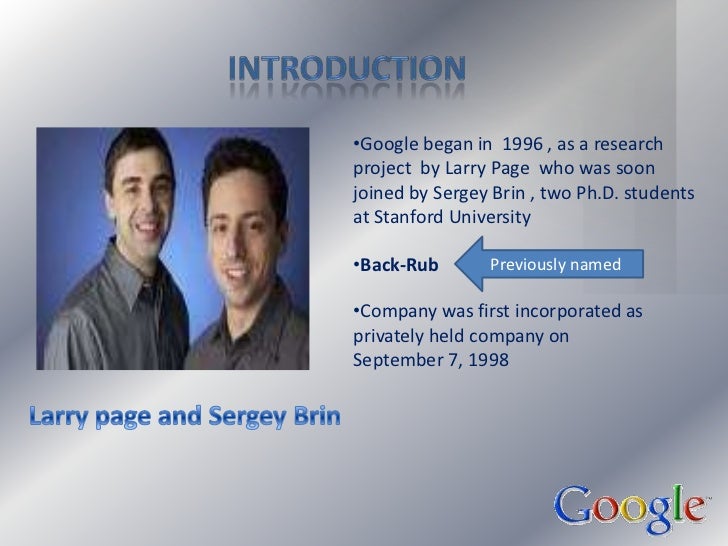 INTRODUCTION

•Google began in 1996 , as a research project by Larry Page who was soon joined by Sergey Brin , two Ph.D. students at Stanford University

•Back-Rub

Previously named

•Company was first incorporated as privately held company on September 7, 1998

Larry page and Sergey Brin

Google